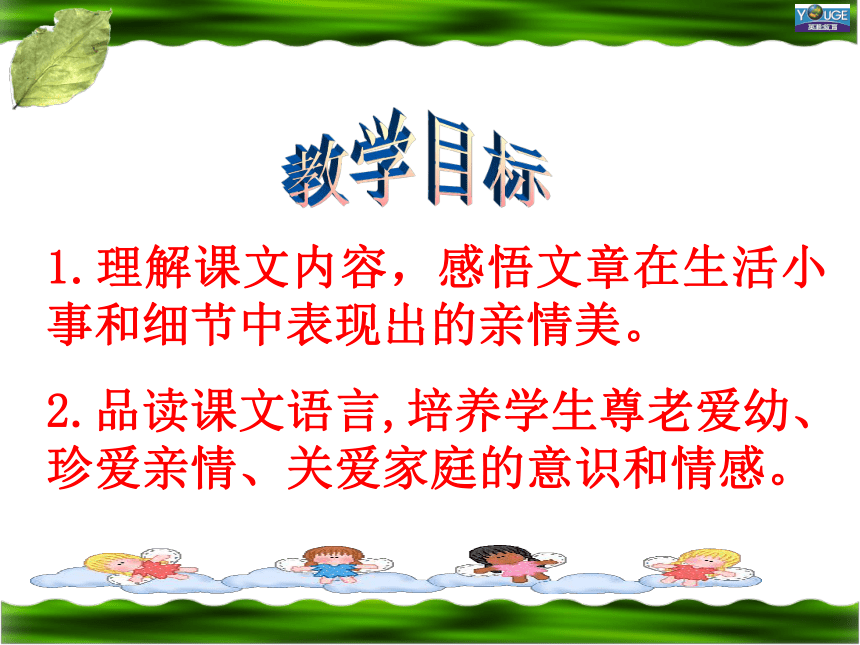 YOUGE
英格教育

教学目标

1.理解课文内容，感悟文章在生活小事和细节中表现出的亲情美。

2.品读课文语言,培养学生尊老爱幼、珍爱亲情、关爱家庭的意识和情感。